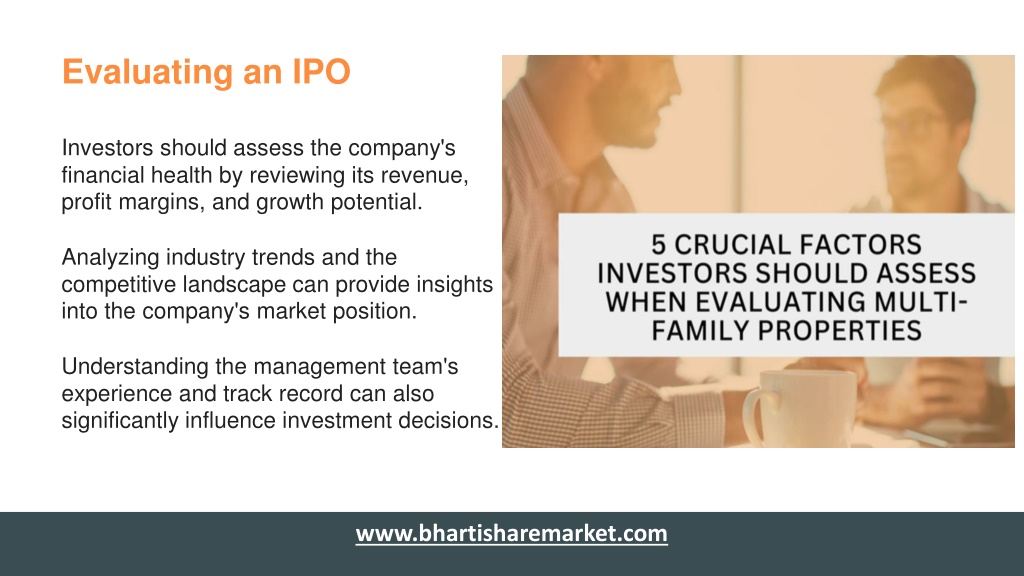 Evaluating an IPO

Investors should assess the company's financial health by reviewing its revenue, profit margins, and growth potential.

Analyzing industry trends and the competitive landscape can provide insights into the company's market position.

Understanding the management team's experience and track record can also significantly influence investment decisions.

5 CRUCIAL FACTORS INVESTORS SHOULD ASSESS WHEN EVALUATING MULTI-FAMILY PROPERTIES

www.bhartisharemarket.com